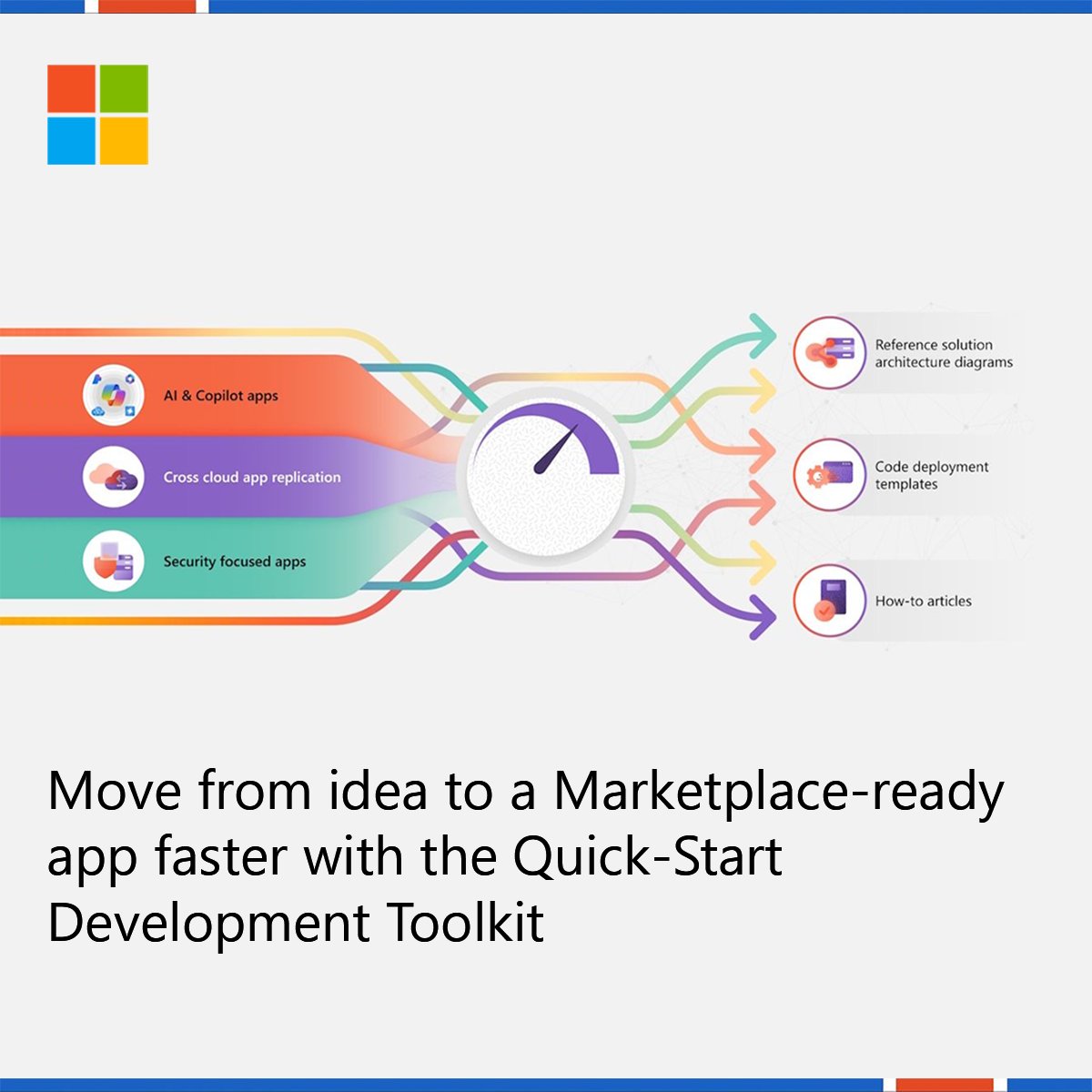 AI & Copilot apps

Cross cloud app replication

Security focused apps

Reference solution architecture diagrams

Code deployment templates

How-to articles

Move from idea to a Marketplace-ready app faster with the Quick-Start Development Toolkit